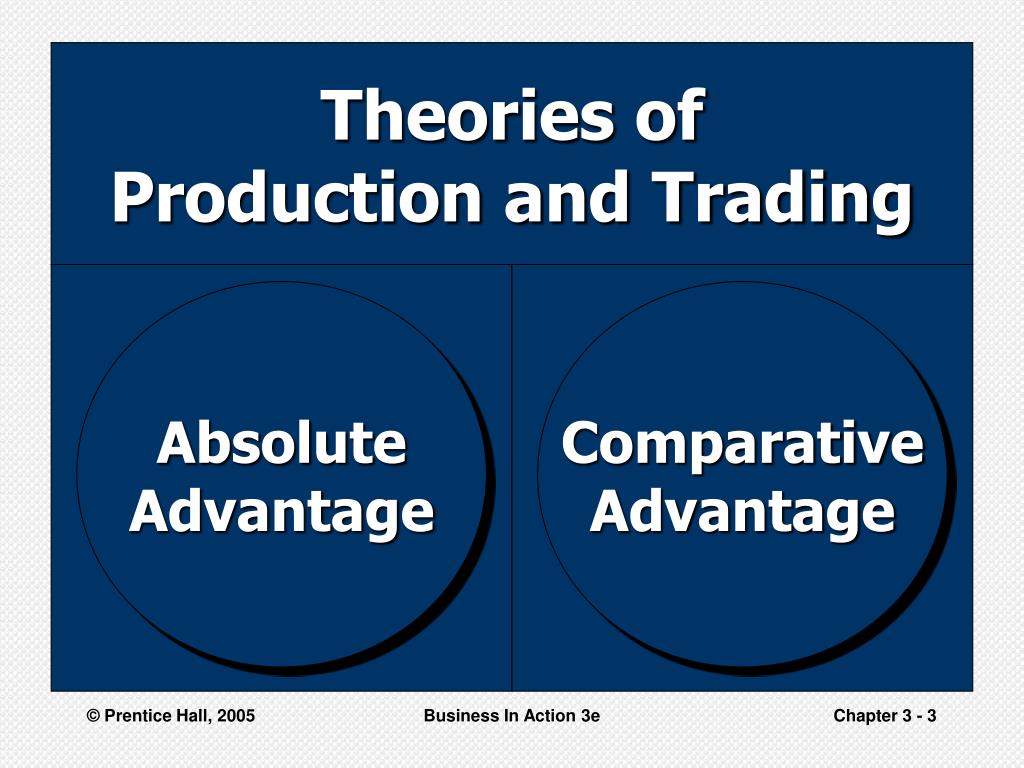 Theories of
Production and Trading

Absolute Advantage

Comparative Advantage

© Prentice Hall, 2005

Business In Action 3e

Chapter 3 - 3